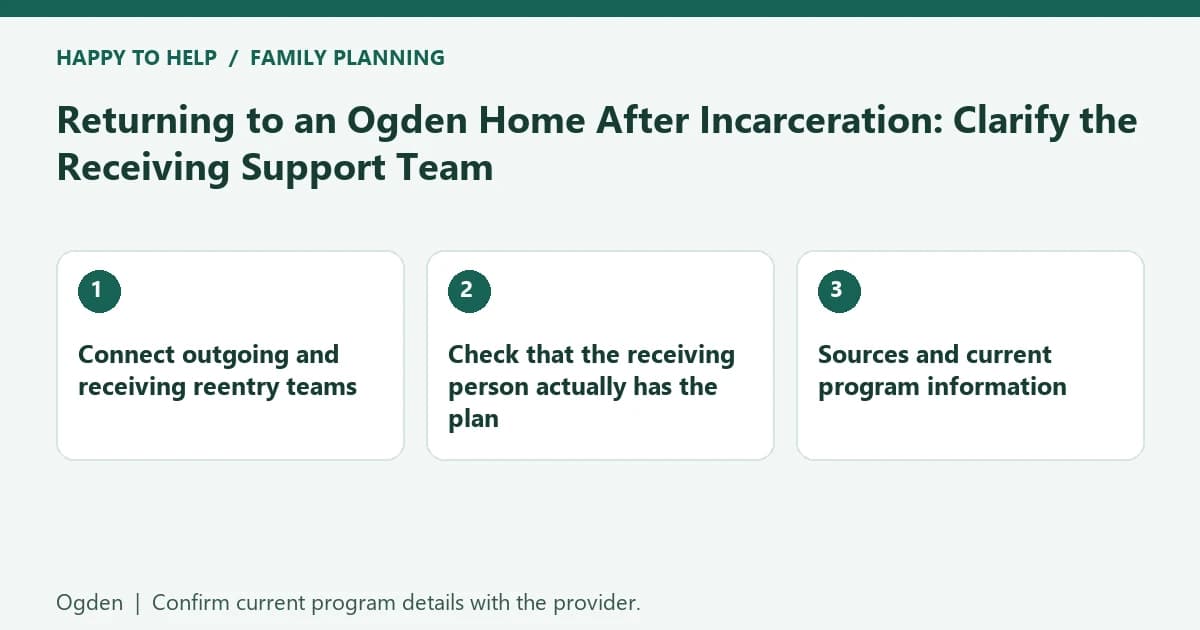 HAPPY TO HELP / FAMILY PLANNING

Returning to an Ogden Home After Incarceration: Clarify the Receiving Support Team

1

Connect outgoing and receiving reentry teams

2

Check that the receiving person actually has the plan

3

Sources and current program information

Ogden | Confirm current program details with the provider.